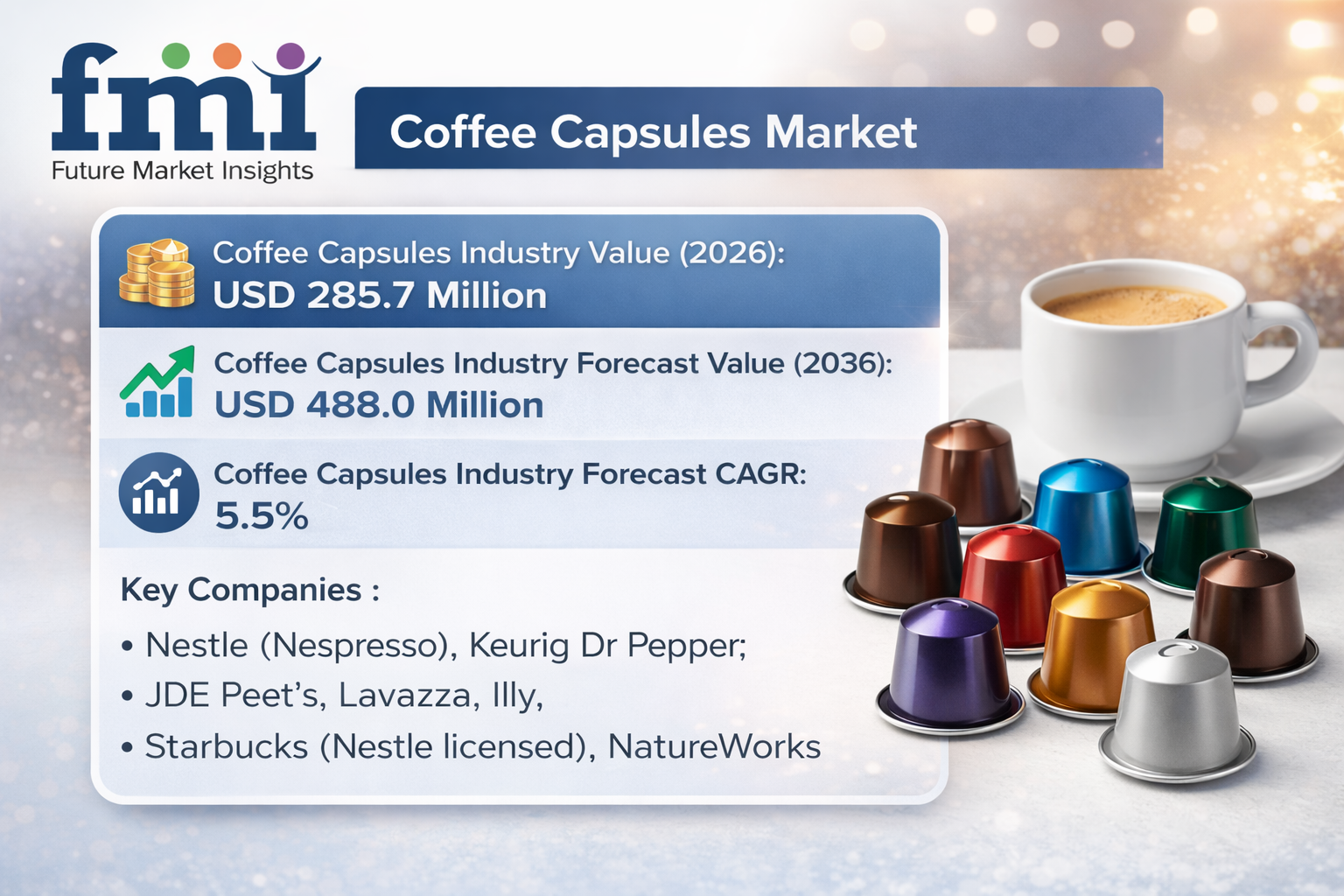 fmi
Future Market Insights

Coffee Capsules Market

Coffee Capsules Industry Value (2026):
USD 285.7 Million

Coffee Capsules Industry Forecast Value (2036):
USD 488.0 Million

Coffee Capsules Industry Forecast CAGR:
5.5%

Key Companies :
• Nestle (Nespresso), Keurig Dr Pepper;
• JDE Peet's, Lavazza, Illy,
• Starbucks (Nestle licensed), NatureWorks